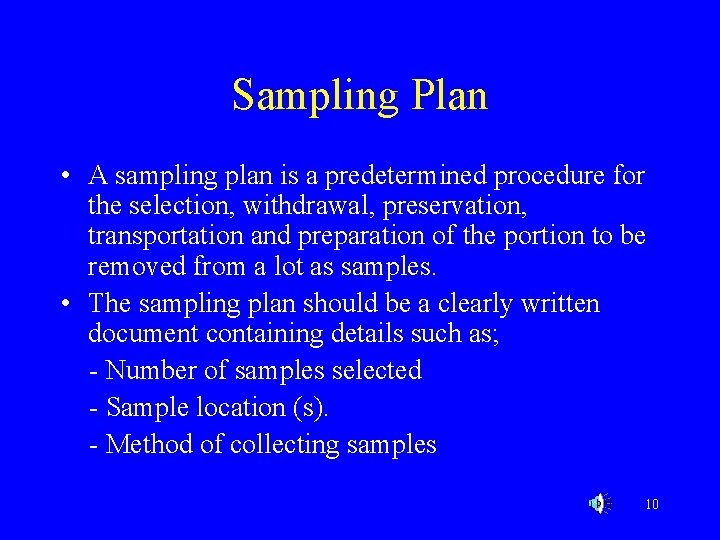 Sampling Plan

• A sampling plan is a predetermined procedure for the selection, withdrawal, preservation, transportation and preparation of the portion to be removed from a lot as samples.

• The sampling plan should be a clearly written document containing details such as;

- Number of samples selected

- Sample location (s).

- Method of collecting samples

10